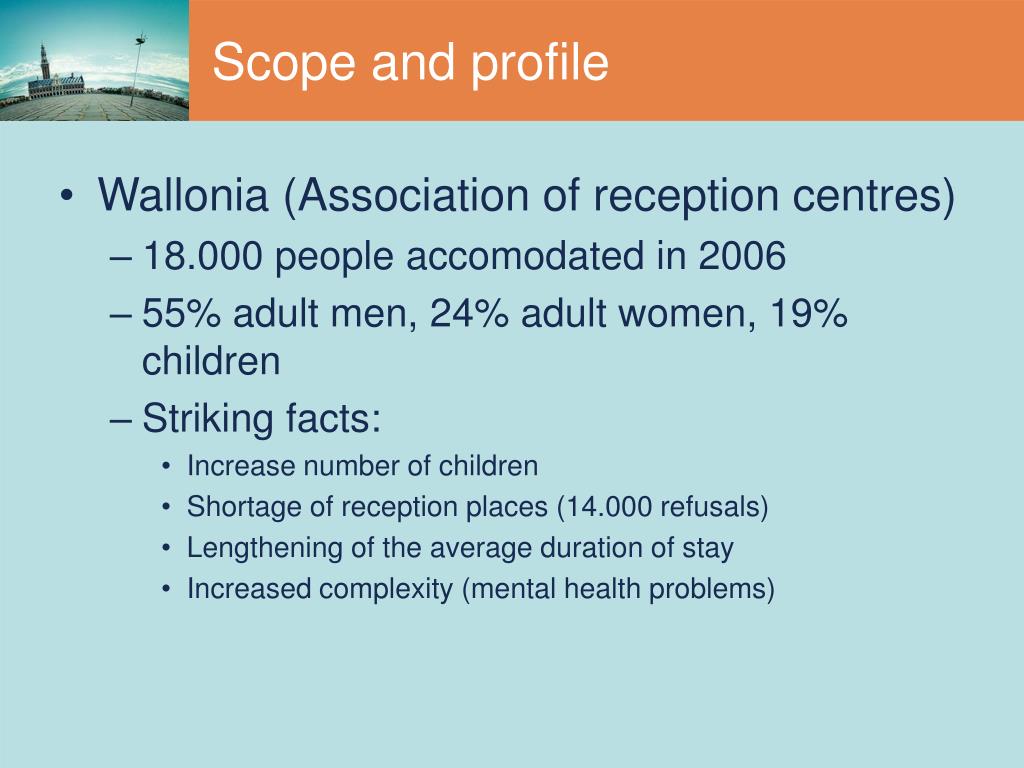 Scope and profile

• Wallonia (Association of reception centres)
– 18.000 people accomodated in 2006
– 55% adult men, 24% adult women, 19% children
– Striking facts:
• Increase number of children
• Shortage of reception places (14.000 refusals)
• Lengthening of the average duration of stay
• Increased complexity (mental health problems)